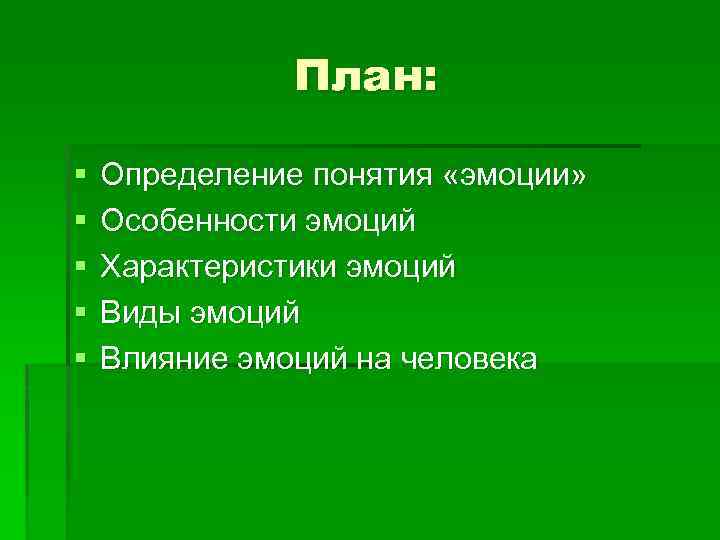 План:

- Определение понятия «эмоции»
- Особенности эмоций
- Характеристики эмоций
- Виды эмоций
- Влияние эмоций на человека